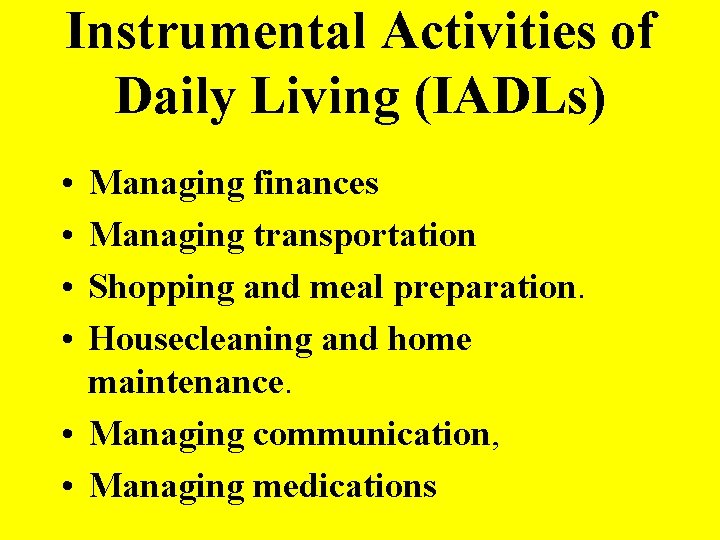 Instrumental Activities of Daily Living (IADLs)

• Managing finances
• Managing transportation
• Shopping and meal preparation.
• Housecleaning and home maintenance.
• Managing communication,
• Managing medications